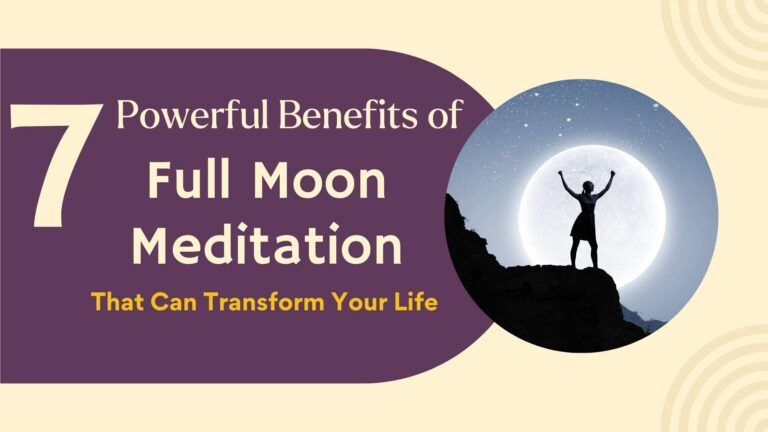 7 Powerful Benefits of Full Moon Meditation

That Can Transform Your Life